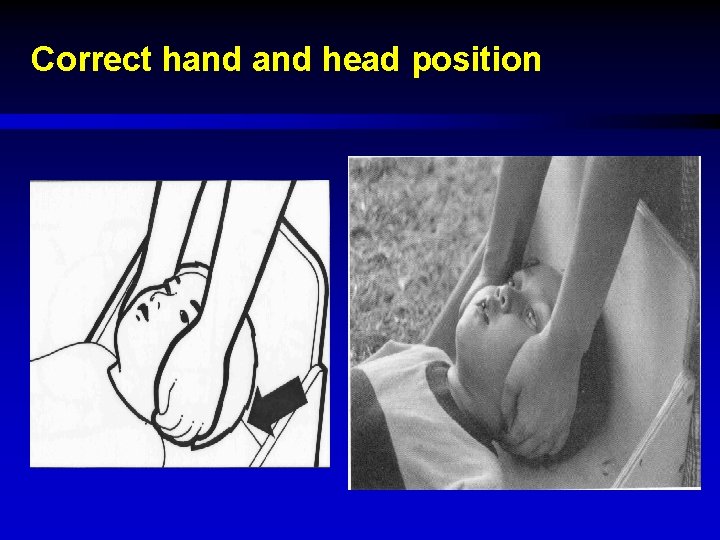 Correct hand and head position